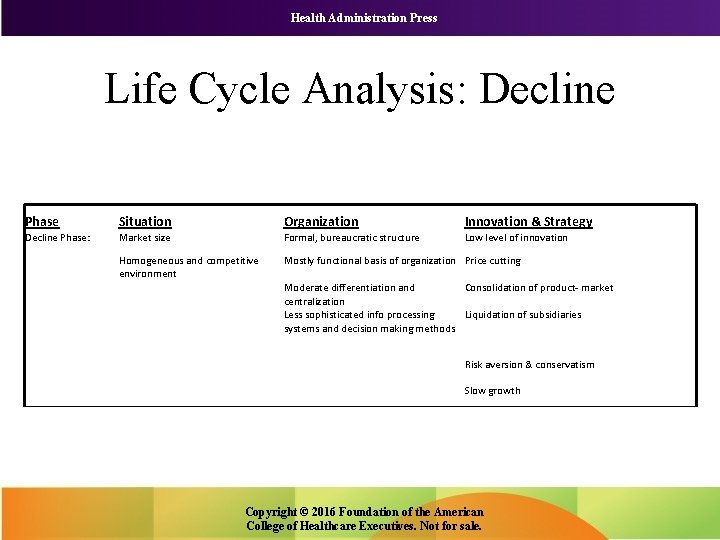 Health Administration Press

Life Cycle Analysis: Decline

| Phase | Situation | Organization | Innovation & Strategy |
|---|---|---|---|
| Decline Phase: | Market size | Formal, bureaucratic structure | Low level of innovation |
| | Homogeneous and competitive environment | Mostly functional basis of organization | Price cutting |
| | | Moderate differentiation and centralization | Consolidation of product- market |
| | | Less sophisticated info processing systems and decision making methods | Liquidation of subsidiaries |
| | | | Risk aversion & conservatism |
| | | | Slow growth |

Copyright © 2016 Foundation of the American College of Healthcare Executives. Not for sale.